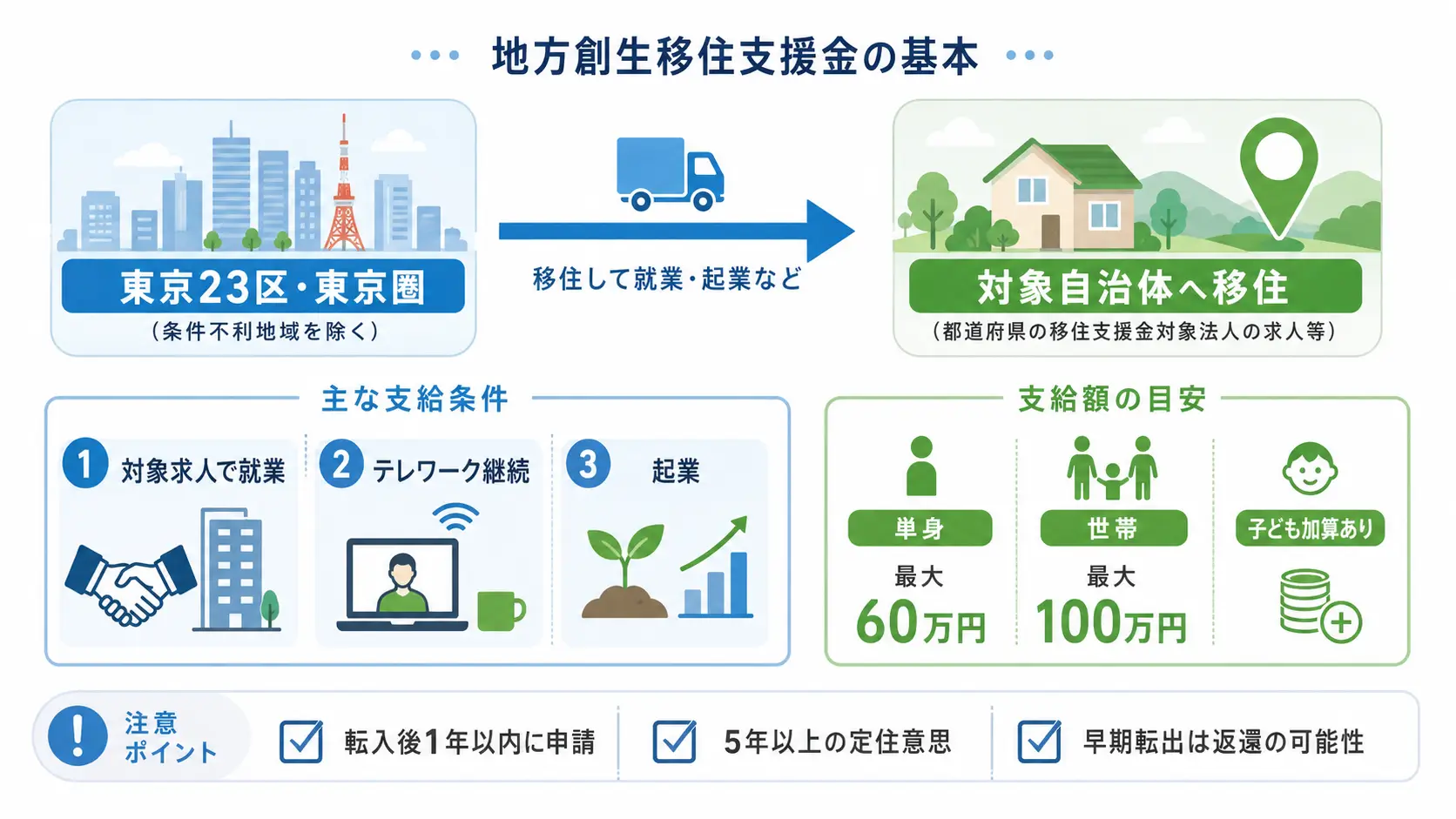 地方創生移住支援金の基本

東京23区・東京圏
（条件不利地域を除く）

移住して就業・起業など

対象自治体へ移住
（都道府県の移住支援金対象法人の求人等）

主な支給条件

1 対象求人で就業

2 テレワーク継続

3 起業

支給額の目安

単身
最大
60万円

世帯
最大
100万円

子ども加算あり

注意ポイント

転入後1年以内に申請

5年以上の定住意思

早期転出は返還の可能性